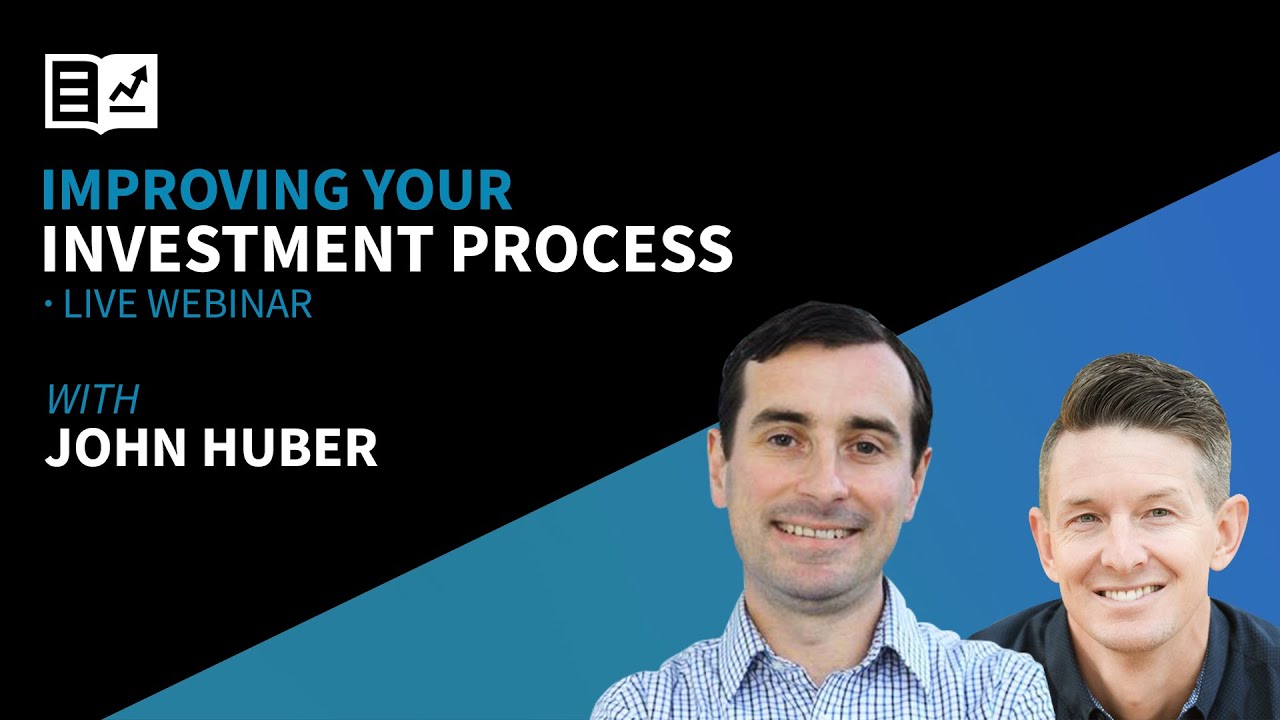 IMPROVING YOUR
INVESTMENT PROCESS
• LIVE WEBINAR

WITH
JOHN HUBER